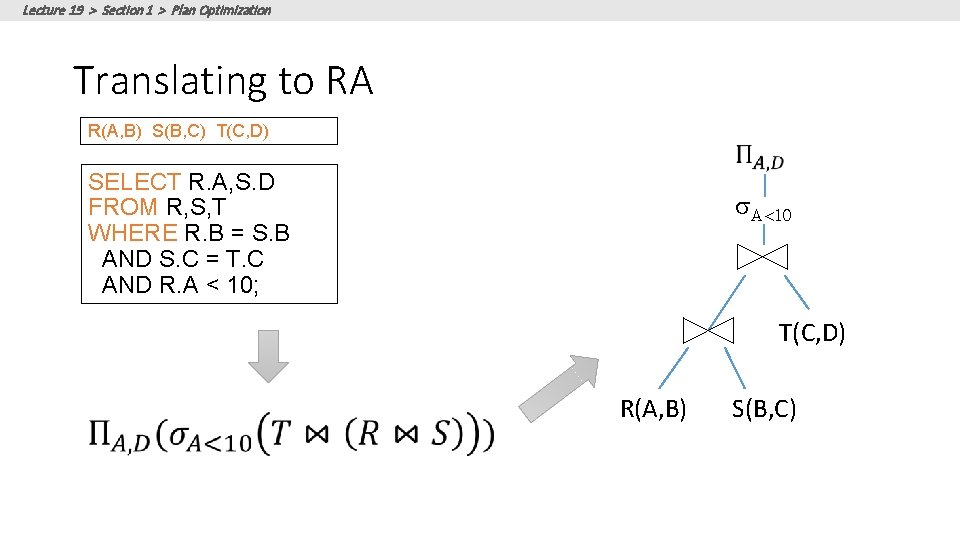 Lecture 19 > Section 1 > Plan Optimization

Translating to RA

R(A,B) S(B,C) T(C,D)

SELECT R.A,S.D
FROM R,S,T
WHERE R.B = S.B
AND S.C = T.C
AND R.A < 10;

$\Pi_{A,D}(\sigma_{A<10}(T \bowtie (R \bowtie S)))$

$\Pi_{A,D}$

$\sigma_{A<10}$

$\bowtie$

$\bowtie$

T(C,D)

R(A,B)

S(B,C)